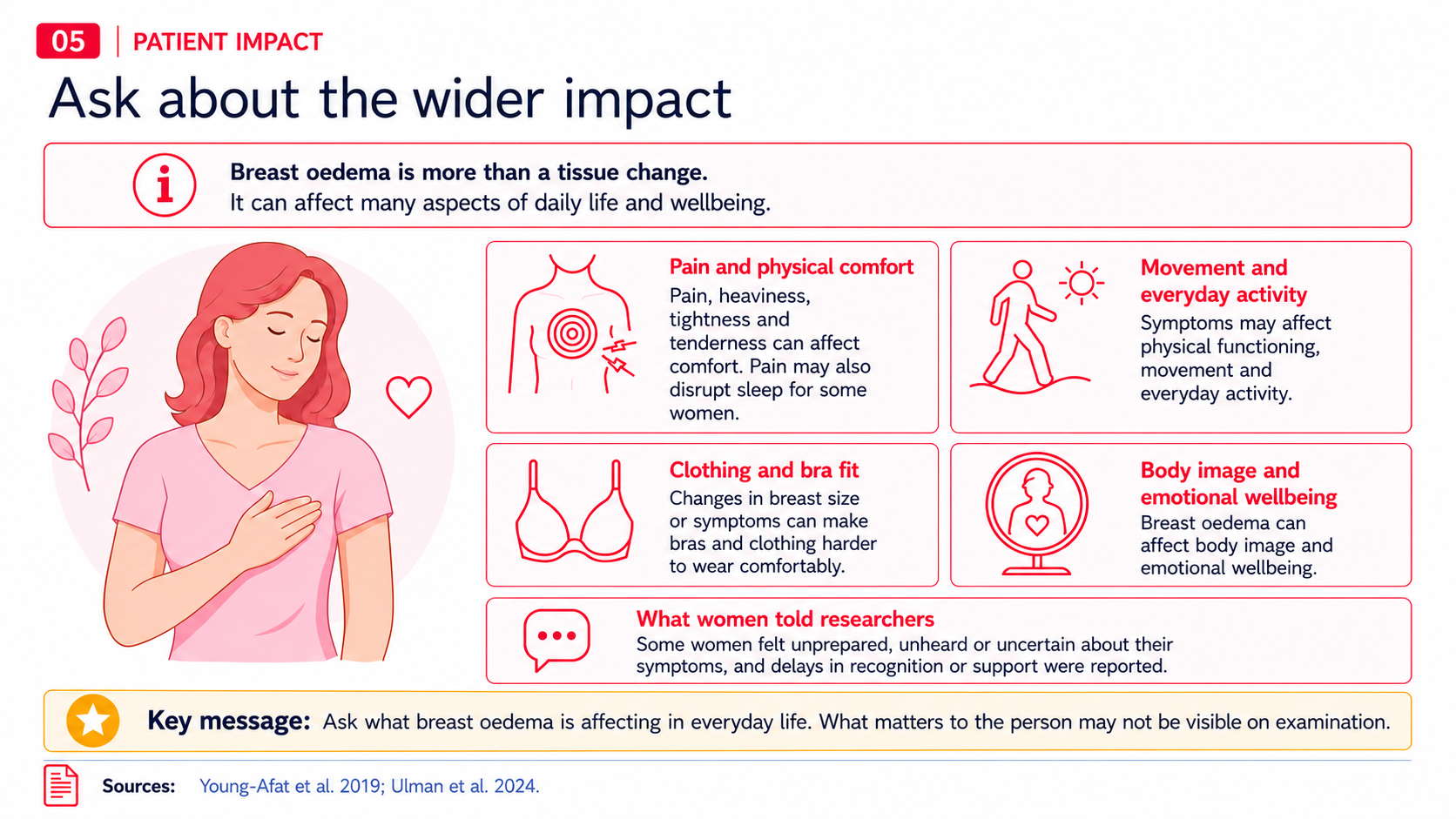 05 | PATIENT IMPACT

Ask about the wider impact

Breast oedema is more than a tissue change.
It can affect many aspects of daily life and wellbeing.

Pain and physical comfort
Pain, heaviness, tightness and tenderness can affect comfort. Pain may also disrupt sleep for some women.

Movement and everyday activity
Symptoms may affect physical functioning, movement and everyday activity.

Clothing and bra fit
Changes in breast size or symptoms can make bras and clothing harder to wear comfortably.

Body image and emotional wellbeing
Breast oedema can affect body image and emotional wellbeing.

What women told researchers
Some women felt unprepared, unheard or uncertain about their symptoms, and delays in recognition or support were reported.

Key message: Ask what breast oedema is affecting in everyday life. What matters to the person may not be visible on examination.

Sources: Young-Afat et al. 2019; Ulman et al. 2024.